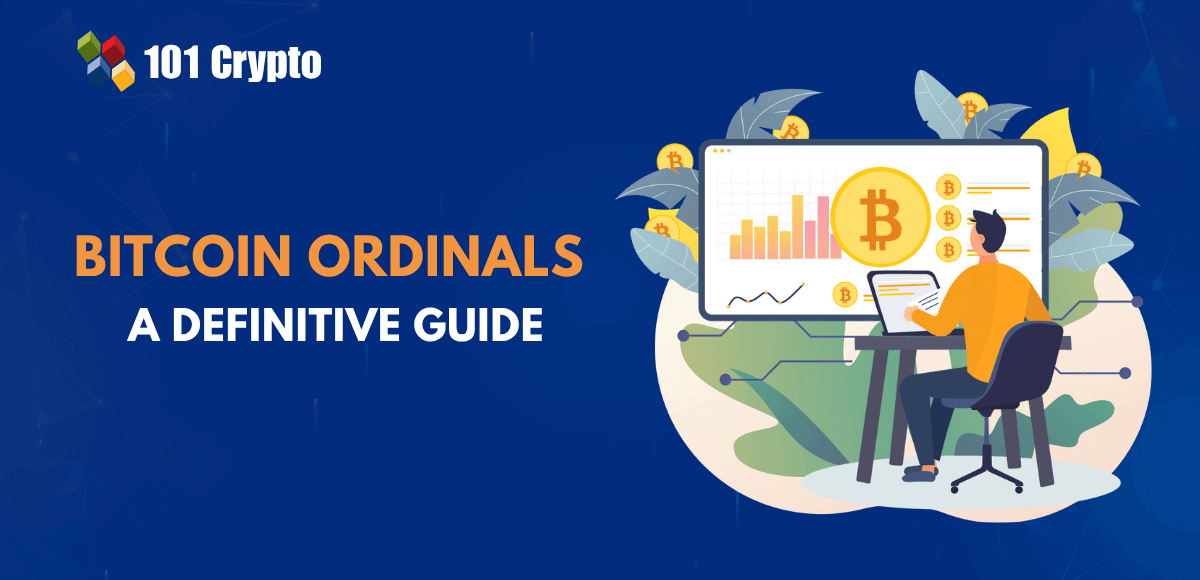 101 Crypto

BITCOIN ORDINALS
A DEFINITIVE GUIDE